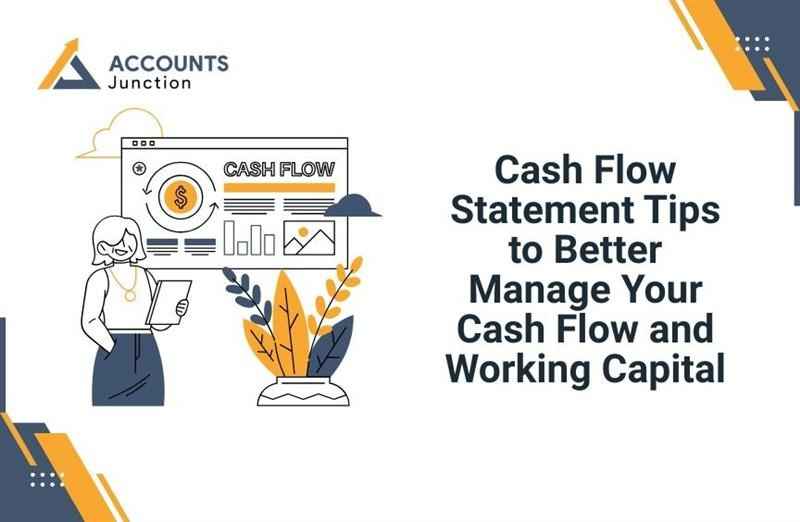 ACCOUNTS
Junction

CASH FLOW

$

Cash Flow Statement Tips to Better Manage Your Cash Flow and Working Capital